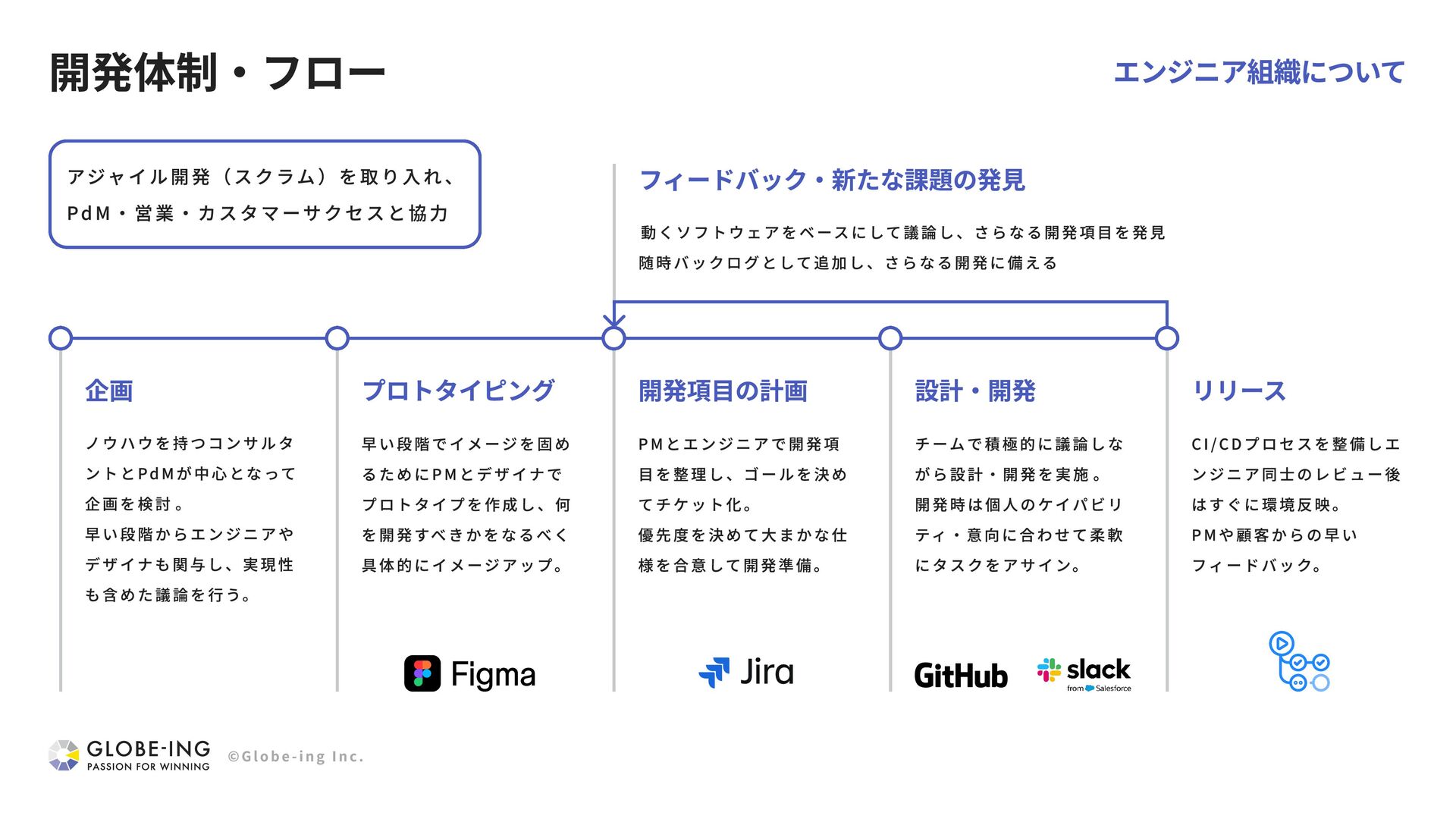 開発体制・フロー

エンジニア組織について

アジャイル開発（スクラム）を取り入れ、PdM・営業・カスタマーサクセスと協力

フィードバック・新たな課題の発見

動くソフトウェアをベースにして議論し、さらなる開発項目を発見
随時バックログとして追加し、さらなる開発に備える

企画

ノウハウを持つコンサルタントとPdMが中心となって企画を検討。
早い段階からエンジニアやデザイナも関与し、実現性も含めた議論を行う。

プロトタイピング

早い段階でイメージを固めるためにPMとデザイナでプロトタイプを作成し、何を開発すべきかをなるべく具体的にイメージアップ。

Figma

開発項目の計画

PMとエンジニアで開発項目を整理し、ゴールを決めてチケット化。
優先度を決めて大まかな仕様を合意して開発準備。

Jira

設計・開発

チームで積極的に議論しながら設計・開発を実施。
開発時は個人のケイパビリティ・意向に合わせて柔軟にタスクをアサイン。

GitHub

slack
from Salesforce

リリース

CI/CDプロセスを整備しエンジニア同士のレビュー後はすぐに環境反映。
PMや顧客からの早いフィードバック。

GLOBE-ING
PASSION FOR WINNING

©Globe-ing Inc.